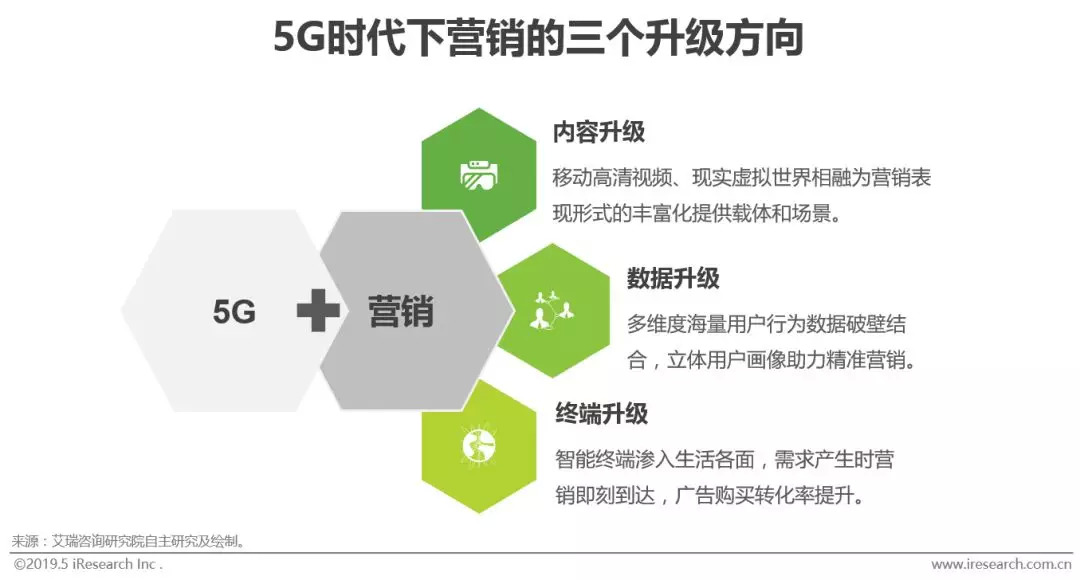 5G时代下营销的三个升级方向

5G

营销

内容升级

移动高清视频、现实虚拟世界相融为营销表现形式的丰富化提供载体和场景。

数据升级

多维度海量用户行为数据破壁结合，立体用户画像助力精准营销。

终端升级

智能终端渗入生活各面，需求产生时营销即刻到达，广告购买转化率提升。

来源：艾瑞咨询研究院自主研究及绘制。

©2019.5 iResearch Inc .

www.iresearch.com.cn